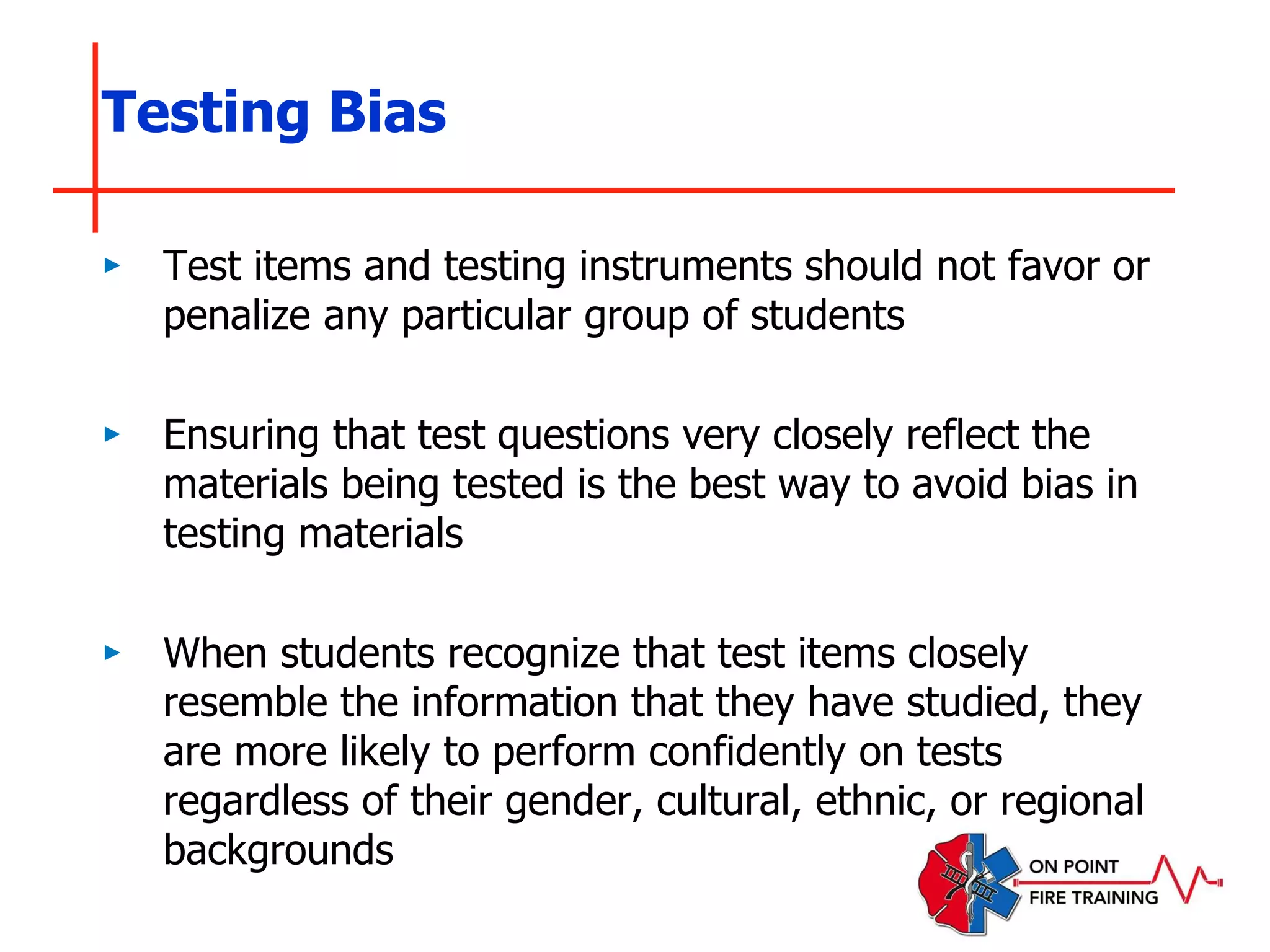 Testing Bias

▸ Test items and testing instruments should not favor or penalize any particular group of students

▸ Ensuring that test questions very closely reflect the materials being tested is the best way to avoid bias in testing materials

▸ When students recognize that test items closely resemble the information that they have studied, they are more likely to perform confidently on tests regardless of their gender, cultural, ethnic, or regional backgrounds

ON POINT
FIRE TRAINING